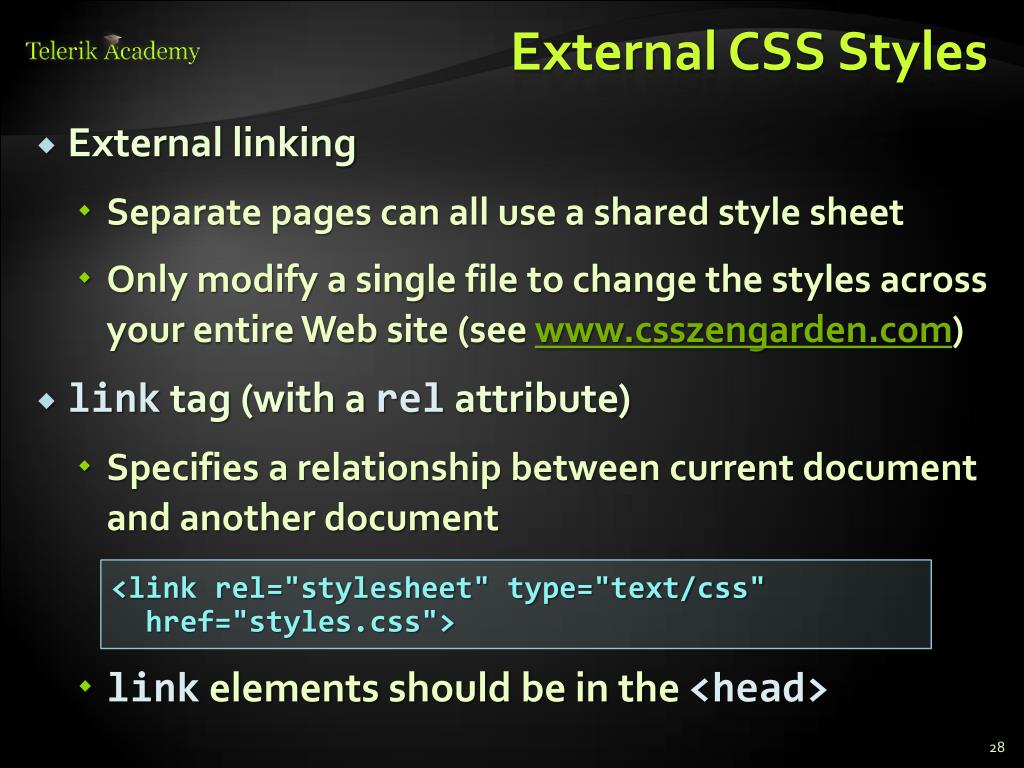 Telerik Academy

External CSS Styles

External linking

Separate pages can all use a shared style sheet

Only modify a single file to change the styles across your entire Web site (see www.csszengarden.com)

link tag (with a rel attribute)

Specifies a relationship between current document and another document

<link rel="stylesheet" type="text/css"
  href="styles.css">

link elements should be in the <head>

28